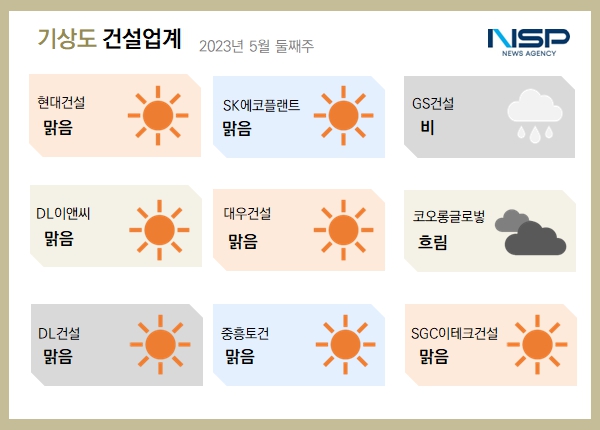 기상도 건설업계 2023년 5월 둘째주

NSP NEWS AGENCY

현대건설
맑음

SK에코플랜트
맑음

GS건설
비

DL이앤씨
맑음

대우건설
맑음

코오롱글로벌
흐림

DL건설
맑음

중흥토건
맑음

SGC이테크건설
맑음